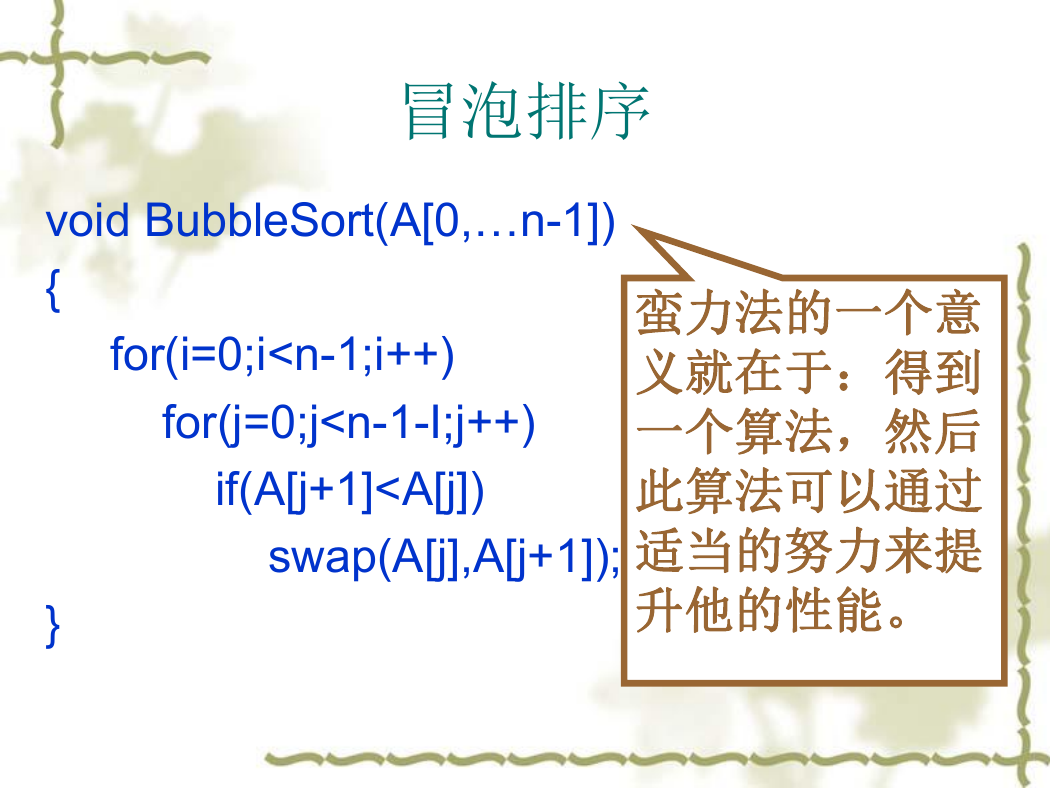 冒泡排序

void BubbleSort(A[0,…n-1])
{
for(i=0;i<n-1;i++)
for(j=0;j<n-1-I;j++)
if(A[j+1]<A[j])
swap(A[j],A[j+1]);
}

蛮力法的一个意义就在于：得到一个算法，然后此算法可以通过适当的努力来提升他的性能。